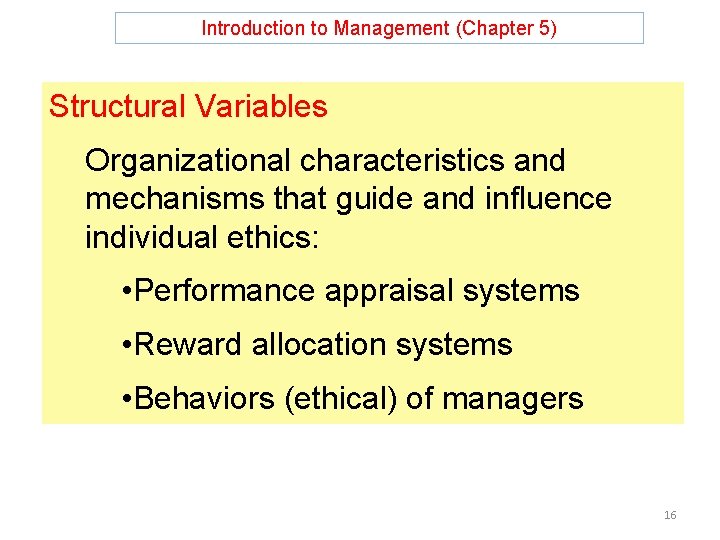 Introduction to Management (Chapter 5)

Structural Variables

Organizational characteristics and mechanisms that guide and influence individual ethics:

•Performance appraisal systems

•Reward allocation systems

•Behaviors (ethical) of managers

16